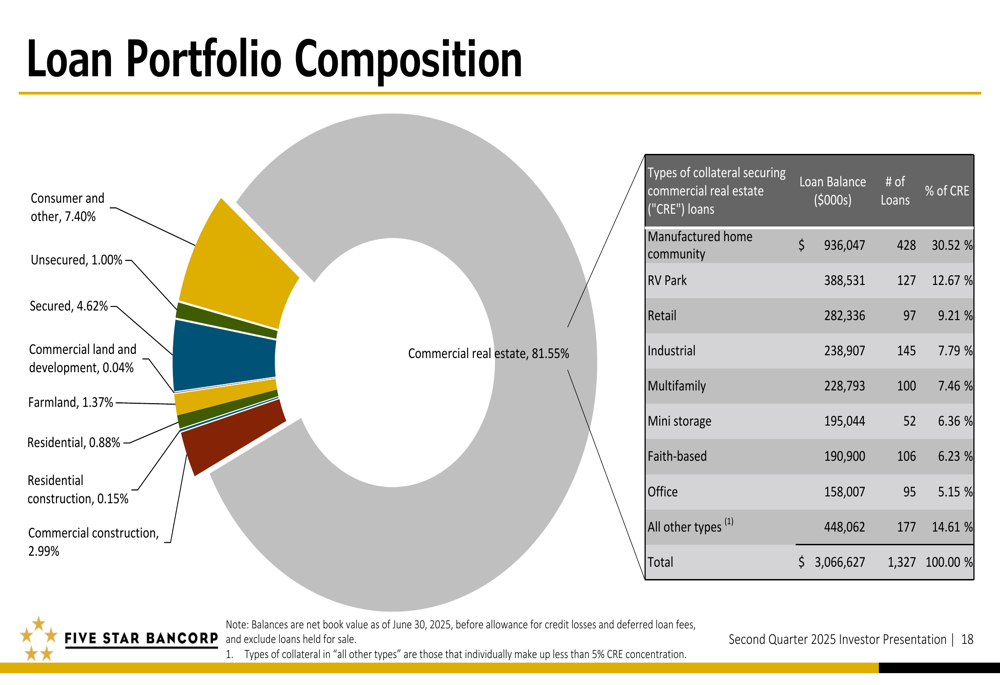 Loan Portfolio Composition

Consumer and other, 7.40%

Unsecured, 1.00%

Secured, 4.62%

Commercial land and development, 0.04%

Farmland, 1.37%

Residential, 0.88%

Residential construction, 0.15%

Commercial construction, 2.99%

Commercial real estate, 81.55%

| Types of collateral securing commercial real estate ("CRE") loans | Loan Balance ($000s) | # of Loans | % of CRE |
|---|---|---|---|
| Manufactured home community | $ 936,047 | 428 | 30.52 % |
| RV Park | 388,531 | 127 | 12.67 % |
| Retail | 282,336 | 97 | 9.21 % |
| Industrial | 238,907 | 145 | 7.79 % |
| Multifamily | 228,793 | 100 | 7.46 % |
| Mini storage | 195,044 | 52 | 6.36 % |
| Faith-based | 190,900 | 106 | 6.23 % |
| Office | 158,007 | 95 | 5.15 % |
| All other types $^{(1)}$ | 448,062 | 177 | 14.61 % |
| Total | $ 3,066,627 | 1,327 | 100.00 % |

FIVE STAR BANCORP

Note: Balances are net book value as of June 30, 2025, before allowance for credit losses and deferred loan fees, and exclude loans held for sale.
1. Types of collateral in "all other types" are those that individually make up less than 5% CRE concentration.

Second Quarter 2025 Investor Presentation | 18